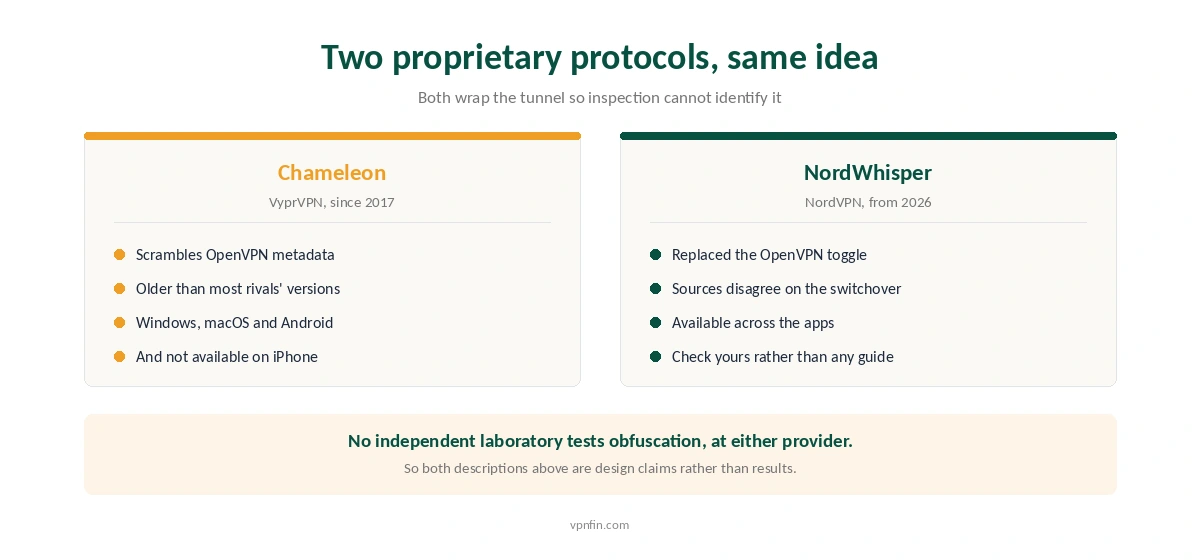 Two proprietary protocols, same idea

Both wrap the tunnel so inspection cannot identify it

Chameleon

VyprVPN, since 2017

Scrambles OpenVPN metadata

Older than most rivals' versions

Windows, macOS and Android

And not available on iPhone

NordWhisper

NordVPN, from 2026

Replaced the OpenVPN toggle

Sources disagree on the switchover

Available across the apps

Check yours rather than any guide

No independent laboratory tests obfuscation, at either provider.

So both descriptions above are design claims rather than results.

vpnfin.com